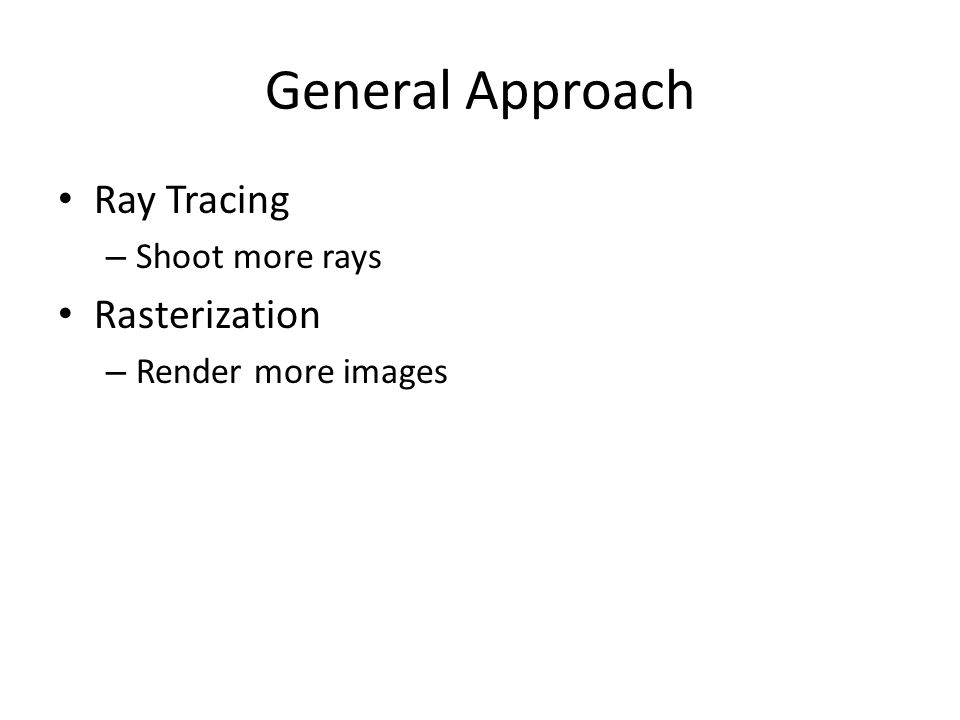 General Approach

• Ray Tracing
  – Shoot more rays
• Rasterization
  – Render more images